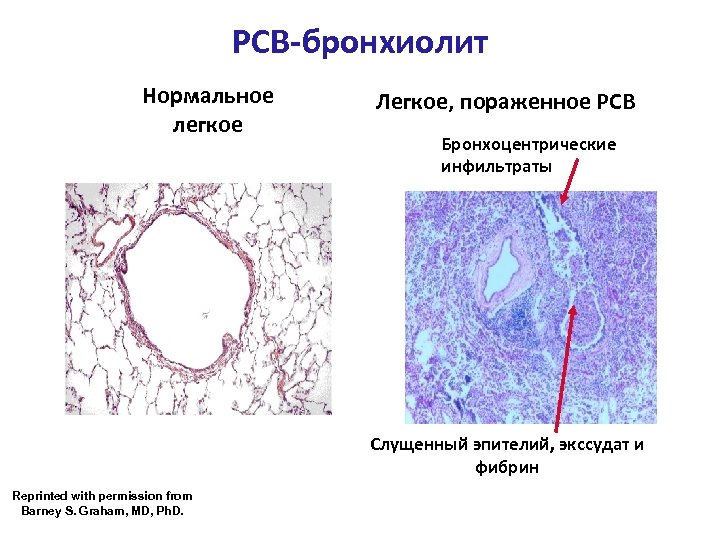 РСВ-бронхиолит

Нормальное легкое

Легкое, пораженное РСВ

Бронхоцентрические инфильтраты

Слущенный эпителий, экссудат и фибрин

Reprinted with permission from Barney S. Graham, MD, PhD.